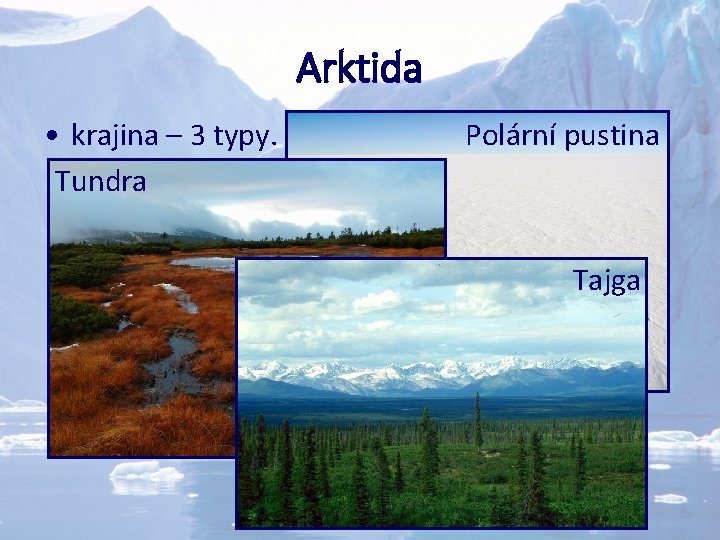 Arktida

• krajina – 3 typy.

Polární pustina

Tundra

Tajga